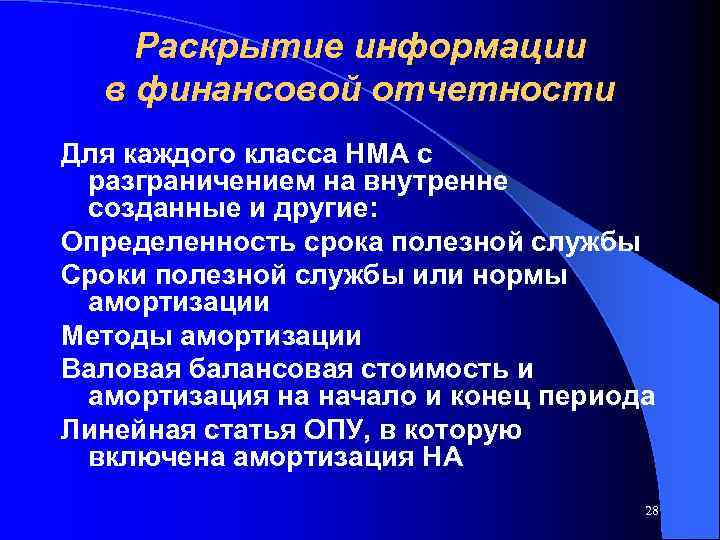 Раскрытие информации в финансовой отчетности

Для каждого класса НМА с разграничением на внутренне созданные и другие:

Определенность срока полезной службы

Сроки полезной службы или нормы амортизации

Методы амортизации

Валовая балансовая стоимость и амортизация на начало и конец периода

Линейная статья ОПУ, в которую включена амортизация НА

28